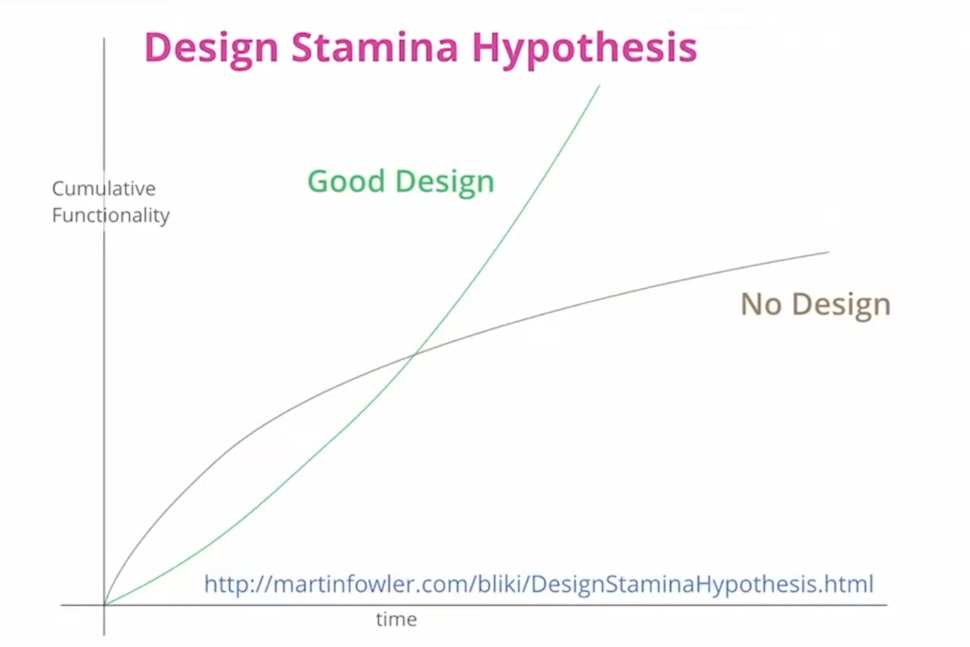 Design Stamina Hypothesis

Cumulative Functionality

Good Design

No Design

http://martinfowler.com/bliki/DesignStaminaHypothesis.html

time